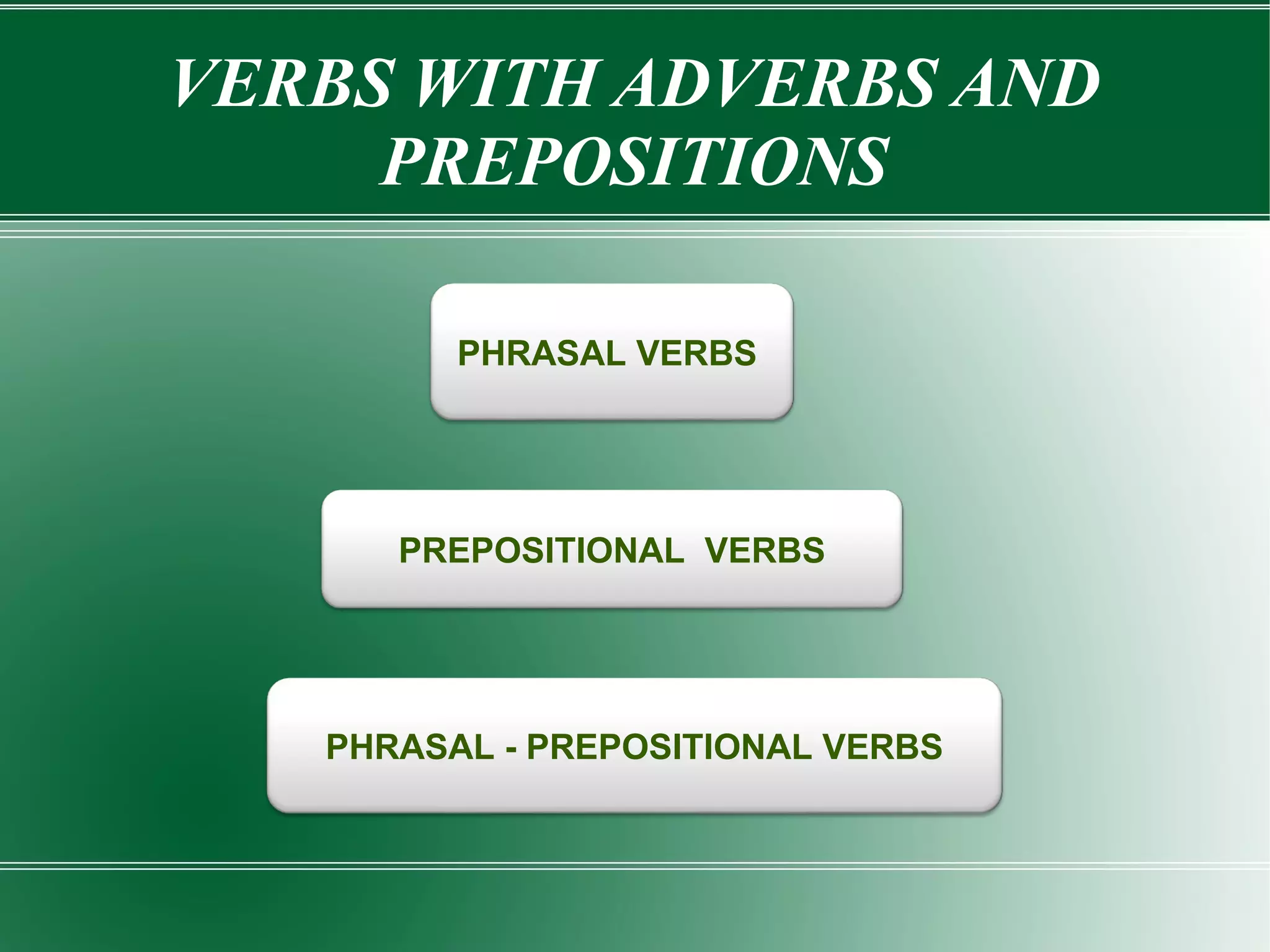 VERBS WITH ADVERBS AND PREPOSITIONS

PHRASAL VERBS

PREPOSITIONAL  VERBS

PHRASAL - PREPOSITIONAL VERBS